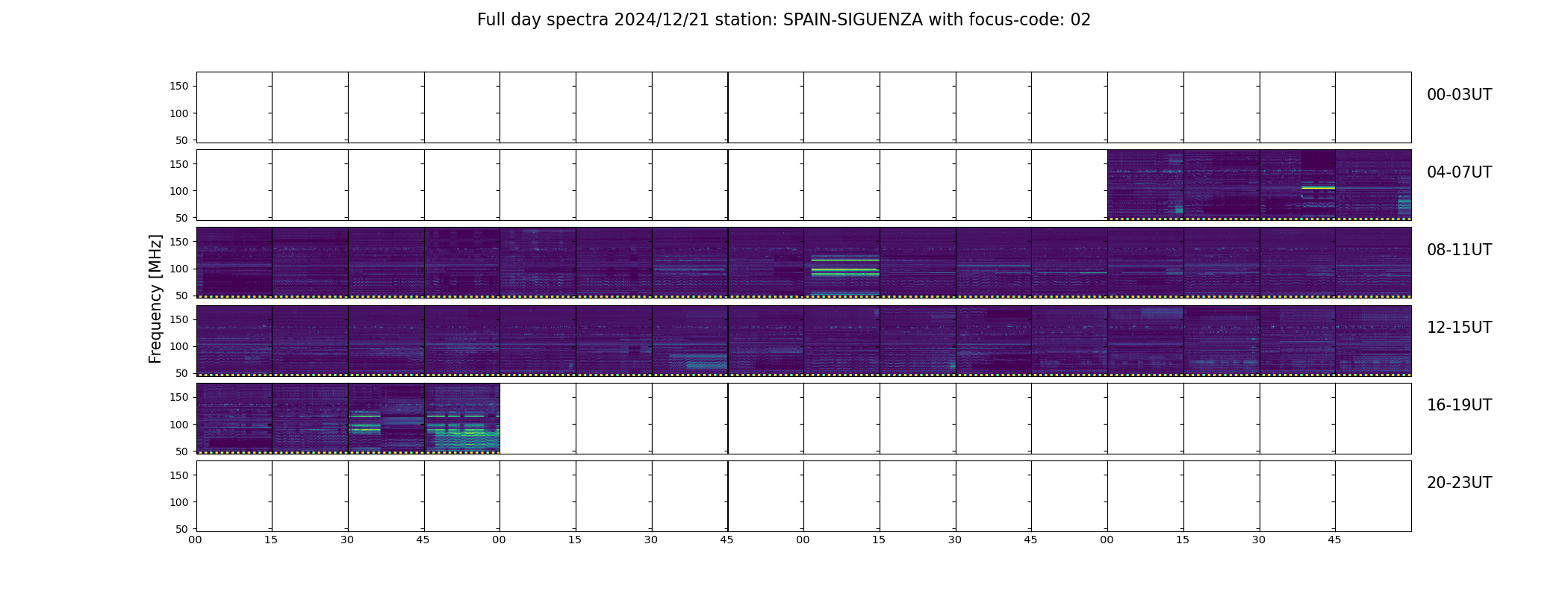 Full day spectra 2024/12/21 station: SPAIN-SIGUENZA with focus-code: 02

Frequency [MHz]

150
100
50
00-03UT

150
100
50
04-07UT

150
100
50
08-11UT

150
100
50
12-15UT

150
100
50
16-19UT

150
100
50
20-23UT

00 15 30 45 00 15 30 45 00 15 30 45 00 15 30 45